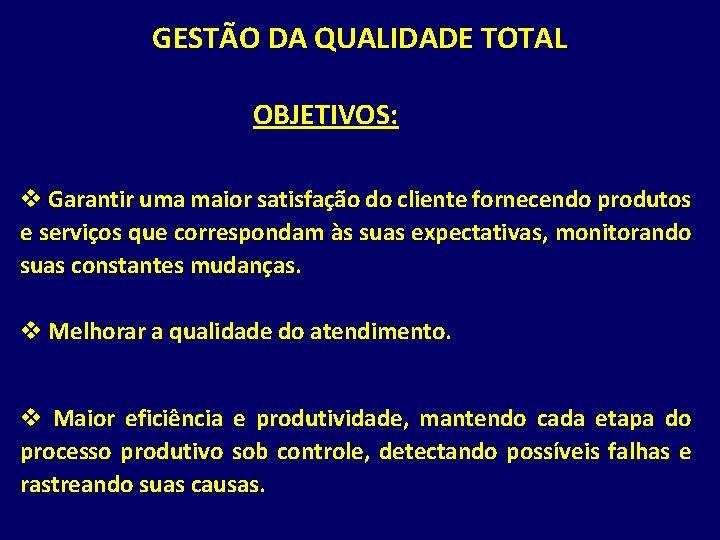 GESTÃO DA QUALIDADE TOTAL

OBJETIVOS:

❖ Garantir uma maior satisfação do cliente fornecendo produtos e serviços que correspondam às suas expectativas, monitorando suas constantes mudanças.

❖ Melhorar a qualidade do atendimento.

❖ Maior eficiência e produtividade, mantendo cada etapa do processo produtivo sob controle, detectando possíveis falhas e rastreando suas causas.